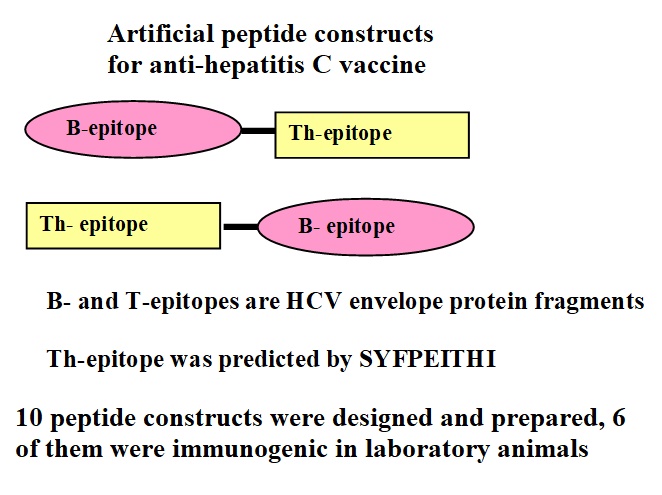 Artificial peptide constructs for anti-hepatitis C vaccine

B-epitope

Th-epitope

Th- epitope

B- epitope

B- and T-epitopes are HCV envelope protein fragments

Th-epitope was predicted by SYFPEITHI

10 peptide constructs were designed and prepared, 6 of them were immunogenic in laboratory animals